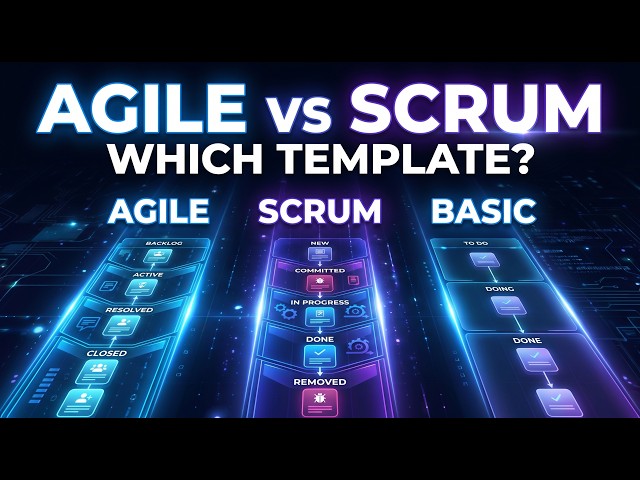 AGILE vs SCRUM
WHICH TEMPLATE?

AGILE
BACKLOG
ACTIVE
RESOLVED
CLOSED

SCRUM
NEW
COMMITTED
IN PROGRESS
DONE
REMOVED

BASIC
TO DO
DOING
DONE